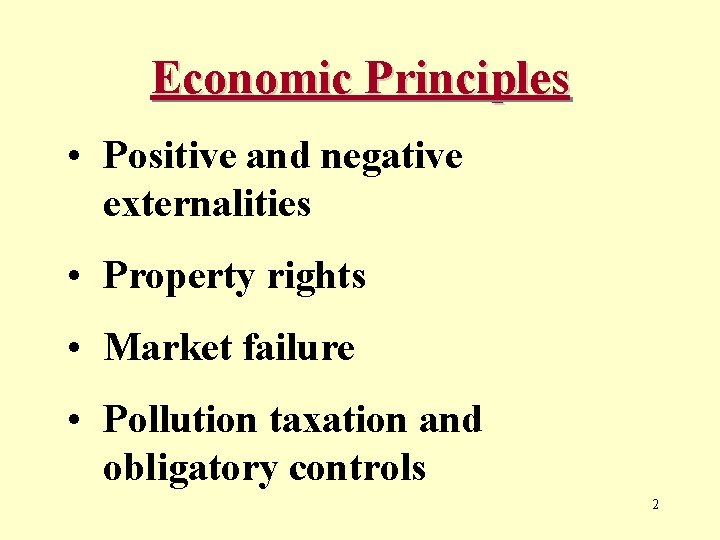 Economic Principles

• Positive and negative externalities

• Property rights

• Market failure

• Pollution taxation and obligatory controls

2